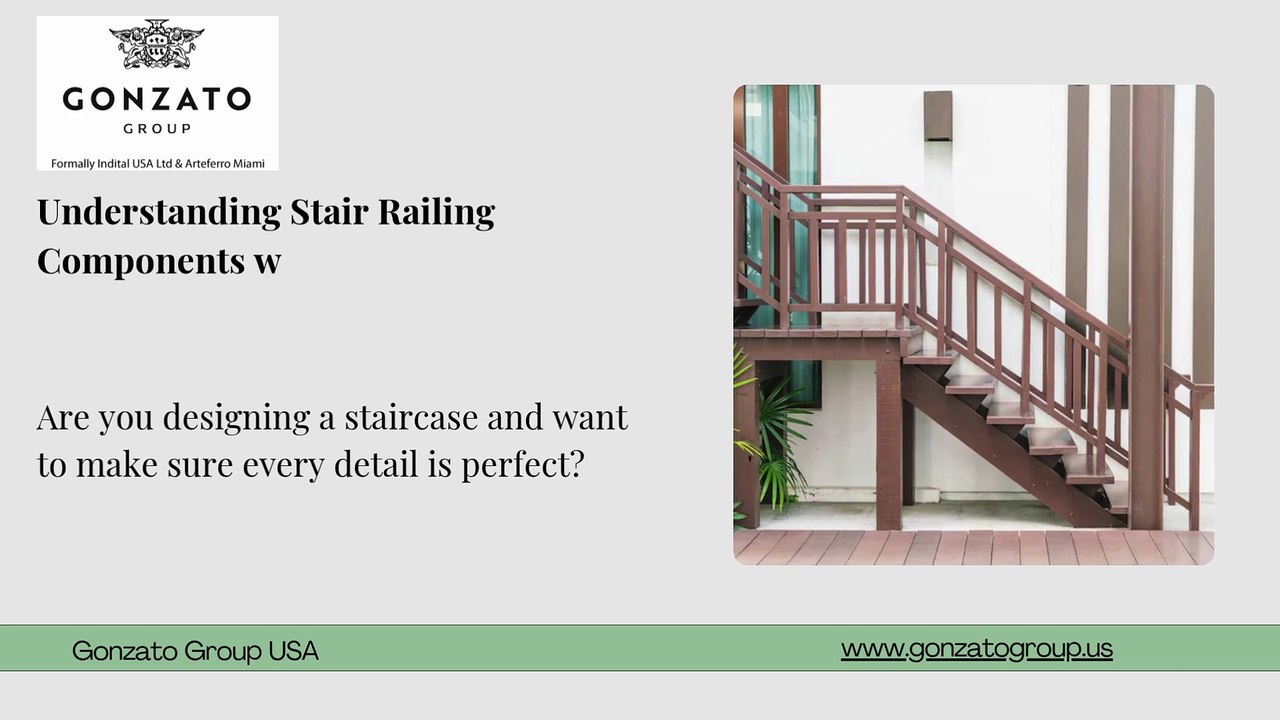 GONZATO
GROUP
Formally Indital USA Ltd & Arteferro Miami

Understanding Stair Railing Components w

Are you designing a staircase and want to make sure every detail is perfect?

Gonzato Group USA

www.gonzatogroup.us